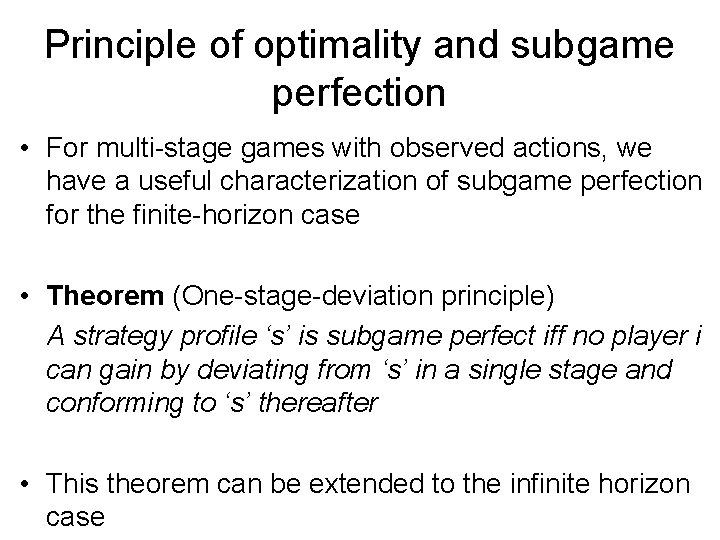 Principle of optimality and subgame perfection

• For multi-stage games with observed actions, we have a useful characterization of subgame perfection for the finite-horizon case

• Theorem (One-stage-deviation principle)
A strategy profile ‘s’ is subgame perfect iff no player i can gain by deviating from ‘s’ in a single stage and conforming to ‘s’ thereafter

• This theorem can be extended to the infinite horizon case